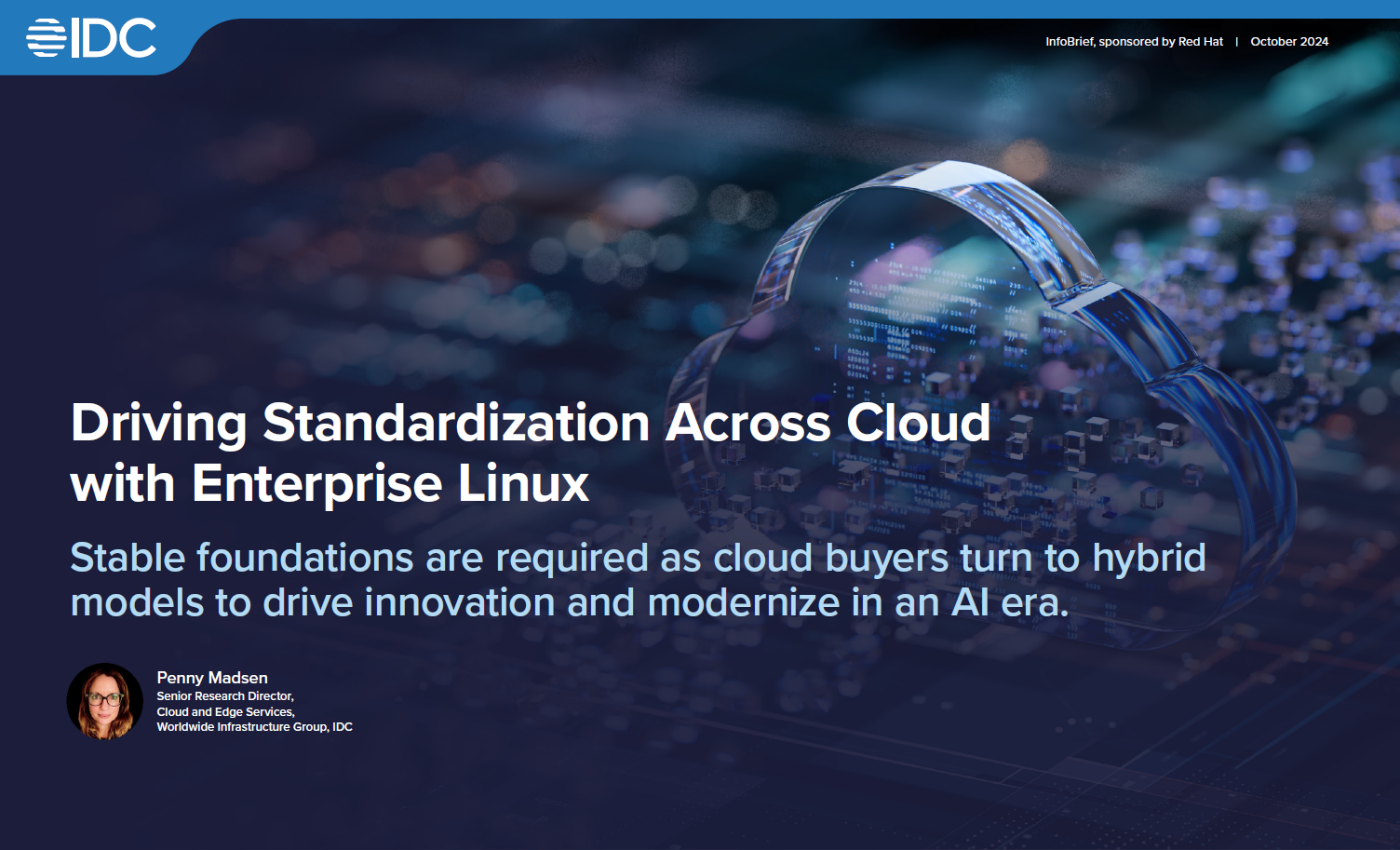 IDC

InfoBrief, sponsored by Red Hat | October 2024

Driving Standardization Across Cloud with Enterprise Linux

Stable foundations are required as cloud buyers turn to hybrid models to drive innovation and modernize in an AI era.

Penny Madsen
Senior Research Director,
Cloud and Edge Services,
Worldwide Infrastructure Group, IDC